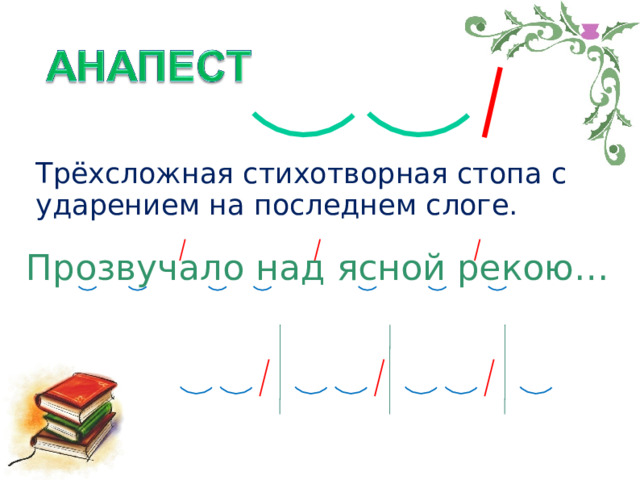 АНАПЕСТ

Трёхсложная стихотворная стопа с ударением на последнем слоге.

Прозвучало над ясной рекою…